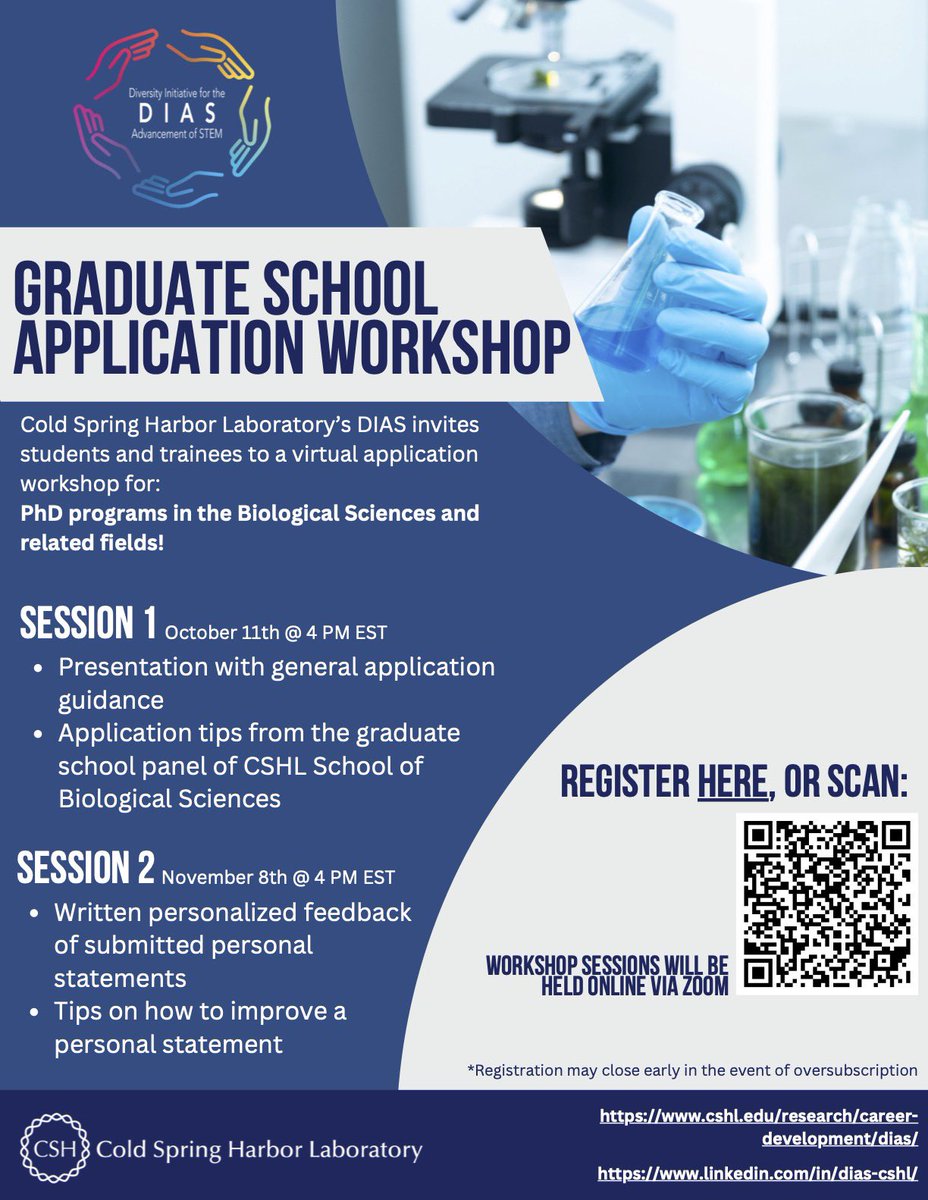 Diversity Initiative for the
DIAS
Advancement of STEM

GRADUATE SCHOOL APPLICATION WORKSHOP

Cold Spring Harbor Laboratory's DIAS invites students and trainees to a virtual application workshop for:
PhD programs in the Biological Sciences and related fields!

SESSION 1 October 11th @ 4 PM EST
- Presentation with general application guidance
- Application tips from the graduate school panel of CSHL School of Biological Sciences

SESSION 2 November 8th @ 4 PM EST
- Written personalized feedback of submitted personal statements
- Tips on how to improve a personal statement

REGISTER HERE, OR SCAN:

WORKSHOP SESSIONS WILL BE HELD ONLINE VIA ZOOM

*Registration may close early in the event of oversubscription

CSH Cold Spring Harbor Laboratory

https://www.cshl.edu/research/career-development/dias/

https://www.linkedin.com/in/dias-cshl/